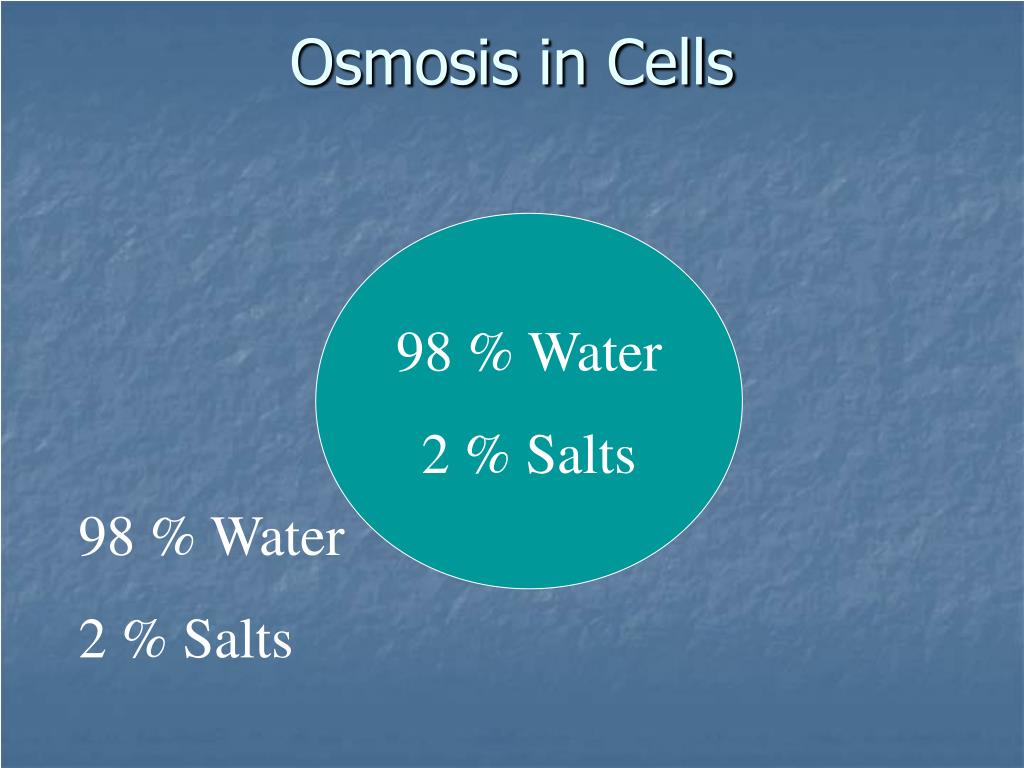 Osmosis in Cells

98 % Water

2 % Salts

98 % Water

2 % Salts